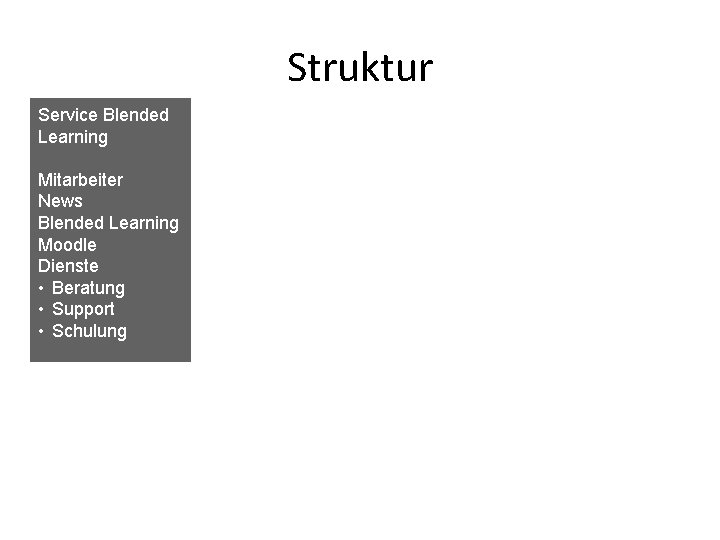 Struktur

Service Blended Learning

Mitarbeiter
News
Blended Learning
Moodle
Dienste
• Beratung
• Support
• Schulung